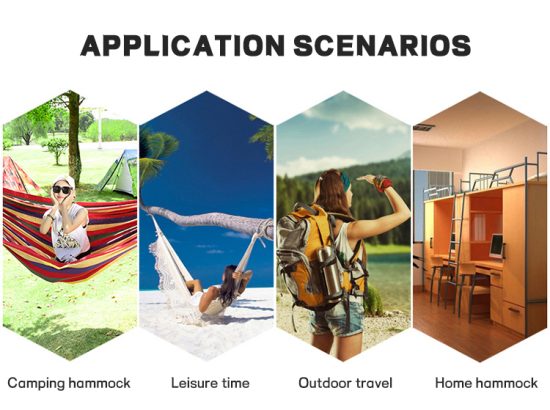 APPLICATION SCENARIOS

Camping hammock

Leisure time

Outdoor travel

Home hammock